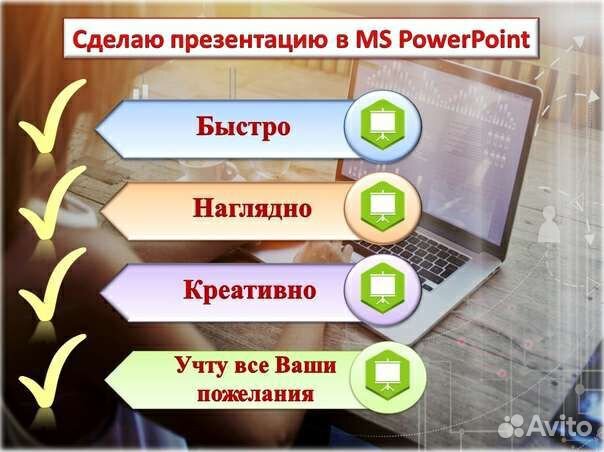 Сделаю презентацию в MS PowerPoint

Быстро

Наглядно

Креативно

Учту все Ваши пожелания

Avito